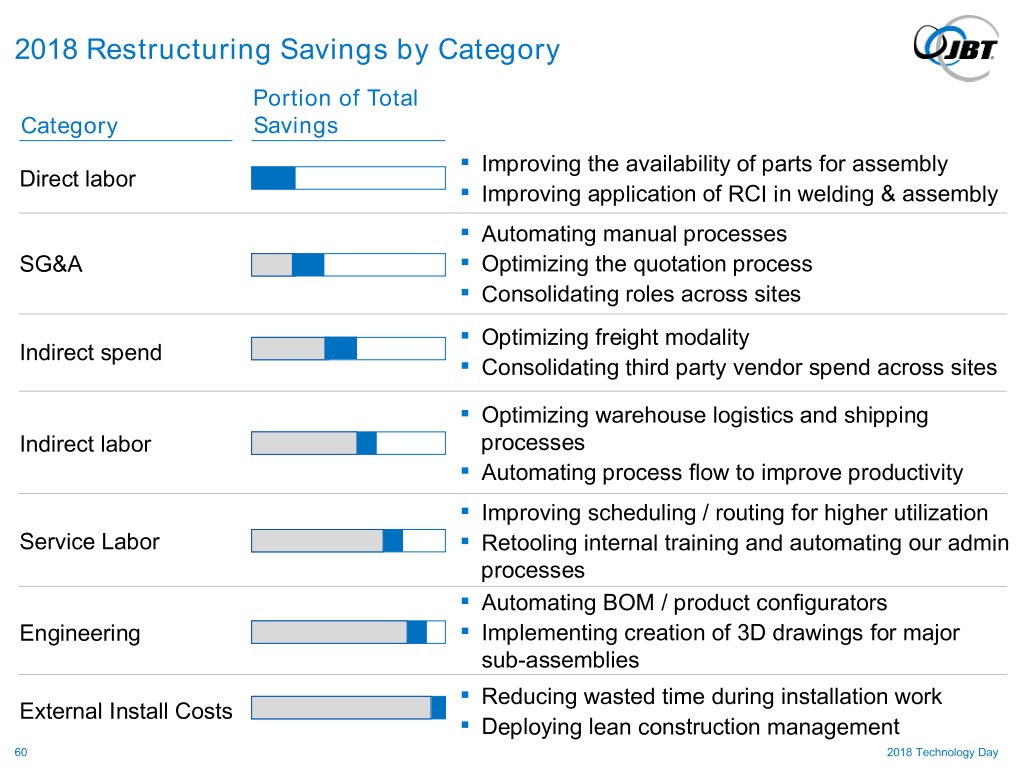 2018 Restructuring Savings by Category

JBT

| Category | Portion of Total Savings | |
|---|---|---|
| Direct labor | | ▪ Improving the availability of parts for assembly ▪ Improving application of RCI in welding & assembly |
| SG&A | | ▪ Automating manual processes ▪ Optimizing the quotation process ▪ Consolidating roles across sites |
| Indirect spend | | ▪ Optimizing freight modality ▪ Consolidating third party vendor spend across sites |
| Indirect labor | | ▪ Optimizing warehouse logistics and shipping processes ▪ Automating process flow to improve productivity |
| Service Labor | | ▪ Improving scheduling / routing for higher utilization ▪ Retooling internal training and automating our admin processes |
| Engineering | | ▪ Automating BOM / product configurators ▪ Implementing creation of 3D drawings for major sub-assemblies |
| External Install Costs | | ▪ Reducing wasted time during installation work ▪ Deploying lean construction management |

60

2018 Technology Day